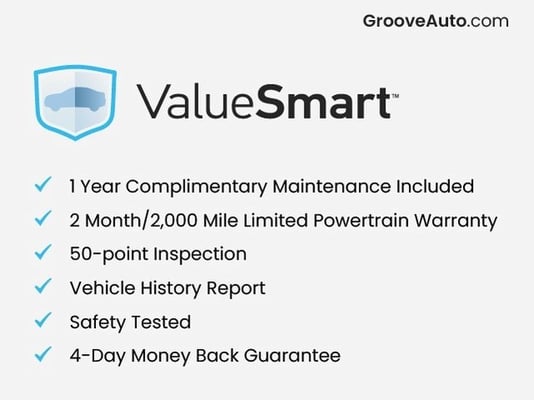 GrooveAuto.com

ValueSmart™

✓ 1 Year Complimentary Maintenance Included
✓ 2 Month/2,000 Mile Limited Powertrain Warranty
✓ 50-point Inspection
✓ Vehicle History Report
✓ Safety Tested
✓ 4-Day Money Back Guarantee